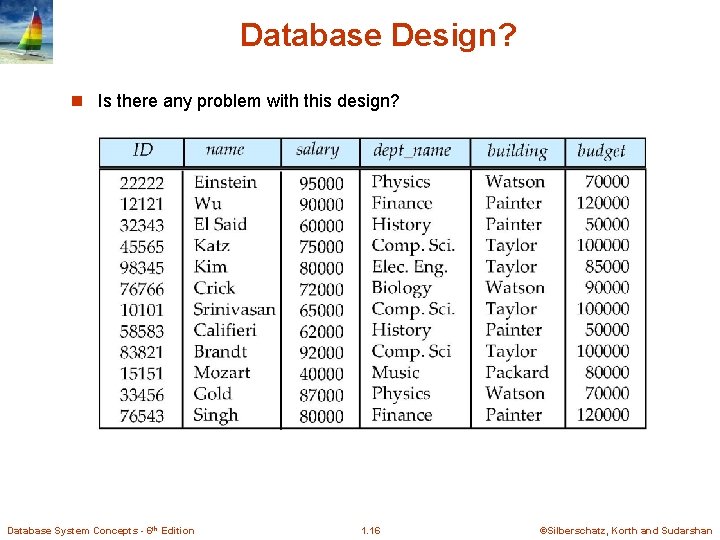 Database Design?

Is there any problem with this design?

| ID | name | salary | dept_name | building | budget |
|---|---|---|---|---|---|
| 22222 | Einstein | 95000 | Physics | Watson | 70000 |
| 12121 | Wu | 90000 | Finance | Painter | 120000 |
| 32343 | El Said | 60000 | History | Painter | 50000 |
| 45565 | Katz | 75000 | Comp. Sci. | Taylor | 100000 |
| 98345 | Kim | 80000 | Elec. Eng. | Taylor | 85000 |
| 76766 | Crick | 72000 | Biology | Watson | 90000 |
| 10101 | Srinivasan | 65000 | Comp. Sci. | Taylor | 100000 |
| 58583 | Califieri | 62000 | History | Painter | 50000 |
| 83821 | Brandt | 92000 | Comp. Sci | Taylor | 100000 |
| 15151 | Mozart | 40000 | Music | Packard | 80000 |
| 33456 | Gold | 87000 | Physics | Watson | 70000 |
| 76543 | Singh | 80000 | Finance | Painter | 120000 |

Database System Concepts - 6th Edition 1.16 ©Silberschatz, Korth and Sudarshan